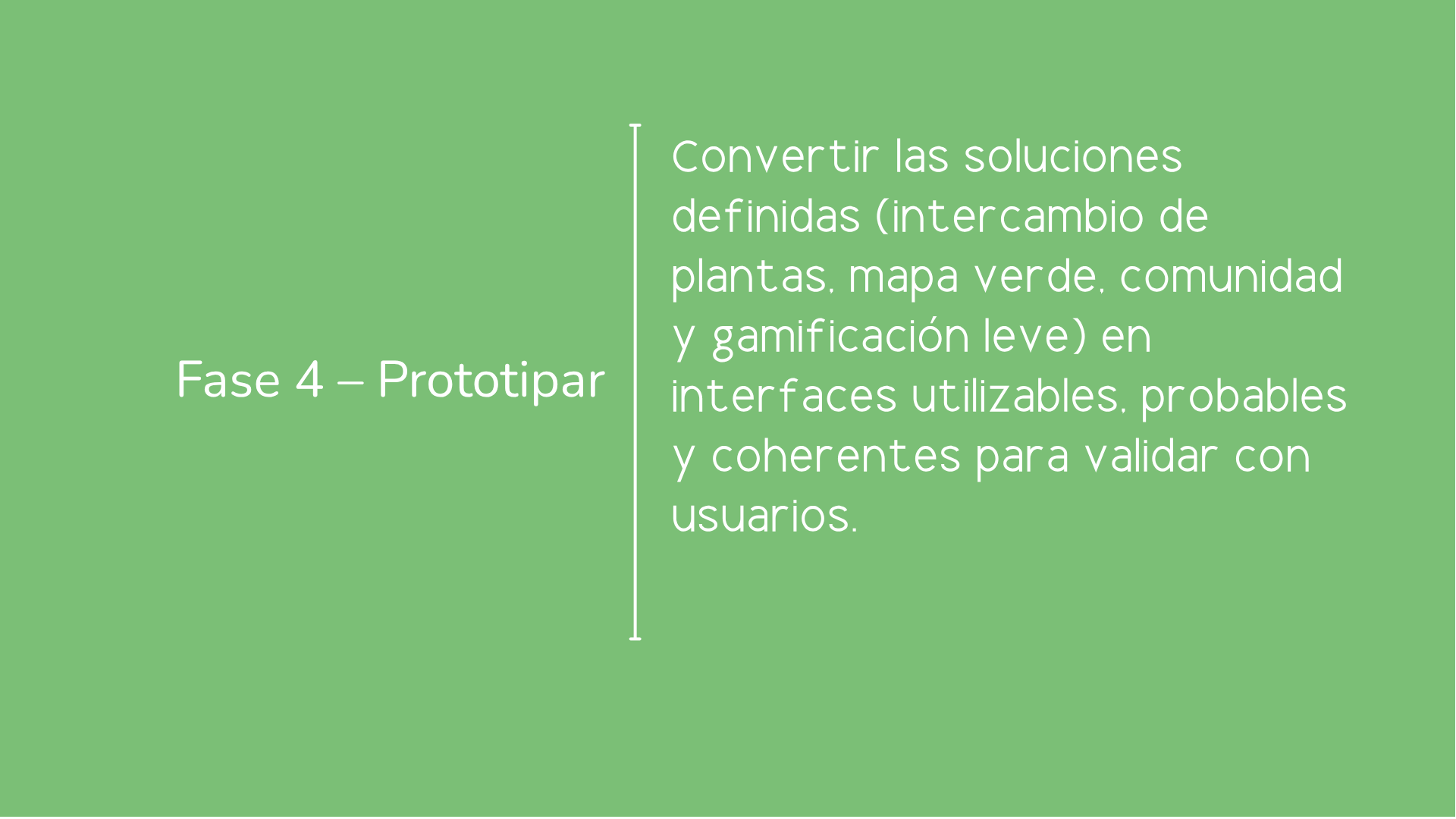 Fase 4 – Prototipar

Convertir las soluciones definidas (intercambio de plantas, mapa verde, comunidad y gamificación leve) en interfaces utilizables, probables y coherentes para validar con usuarios.